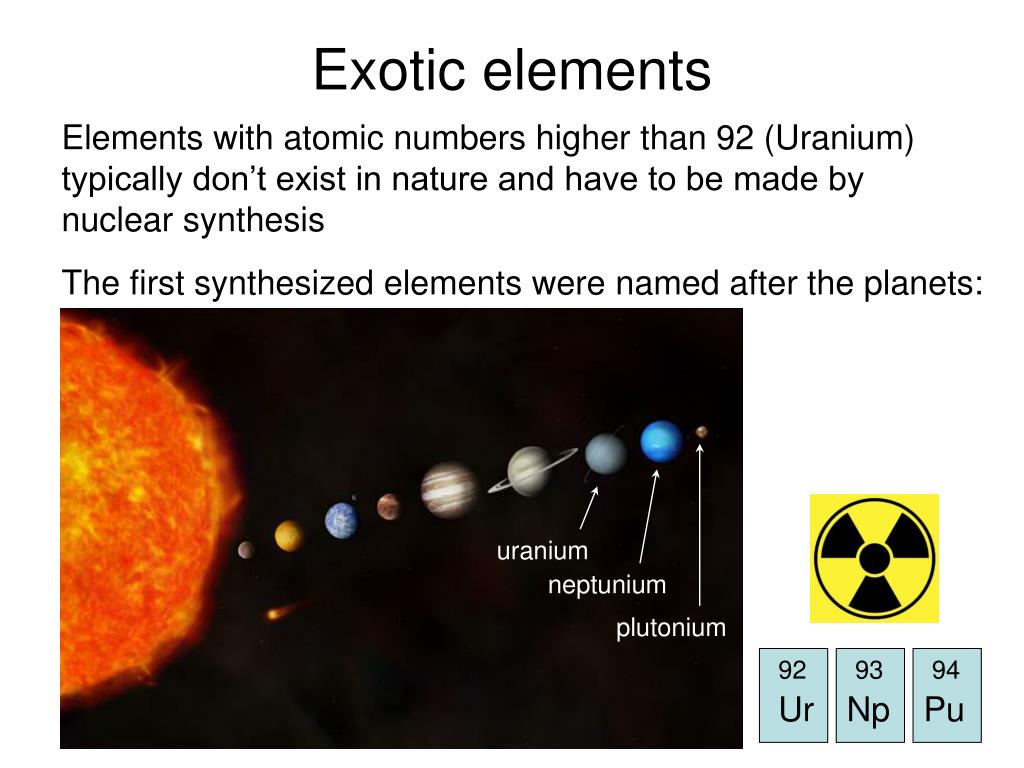 Exotic elements

Elements with atomic numbers higher than 92 (Uranium) typically don’t exist in nature and have to be made by nuclear synthesis

The first synthesized elements were named after the planets:

uranium

neptunium

plutonium

92
Ur

93
Np

94
Pu